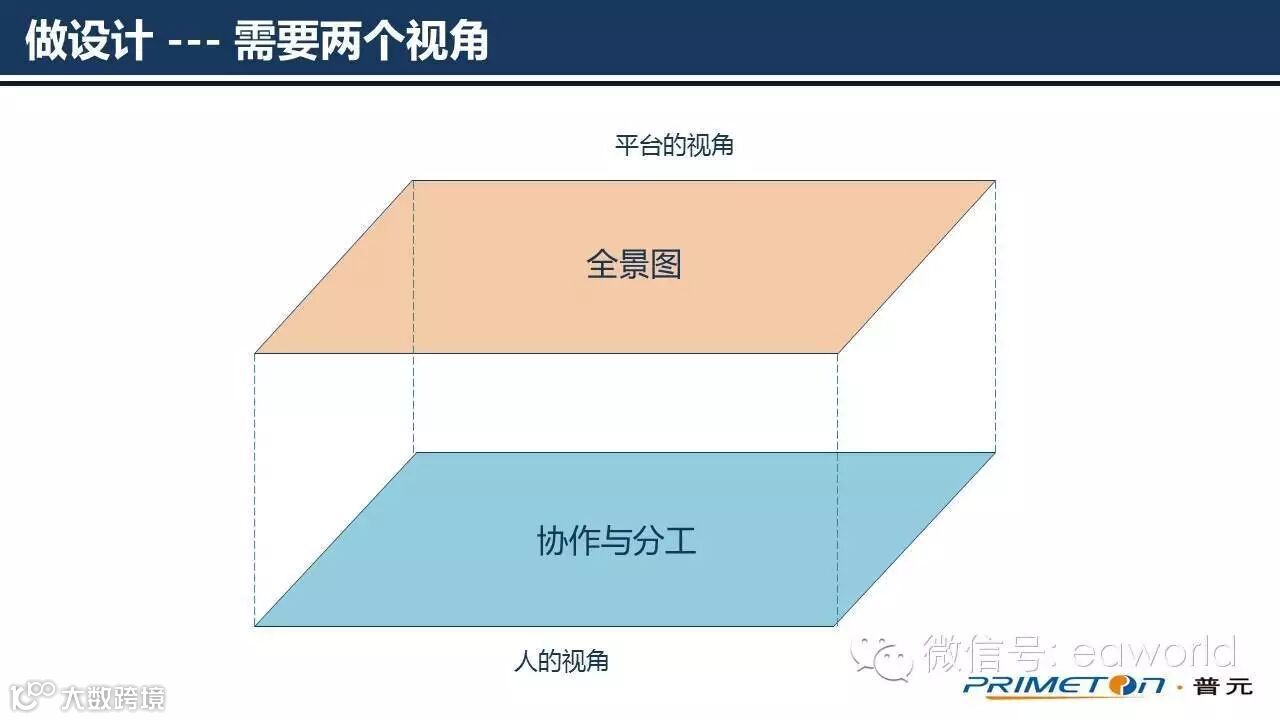 做设计 --- 需要两个视角

平台的视角

全景图

协作与分工

人的视角

微信号: eaworld

PRIMETON · 普元

大数跨境